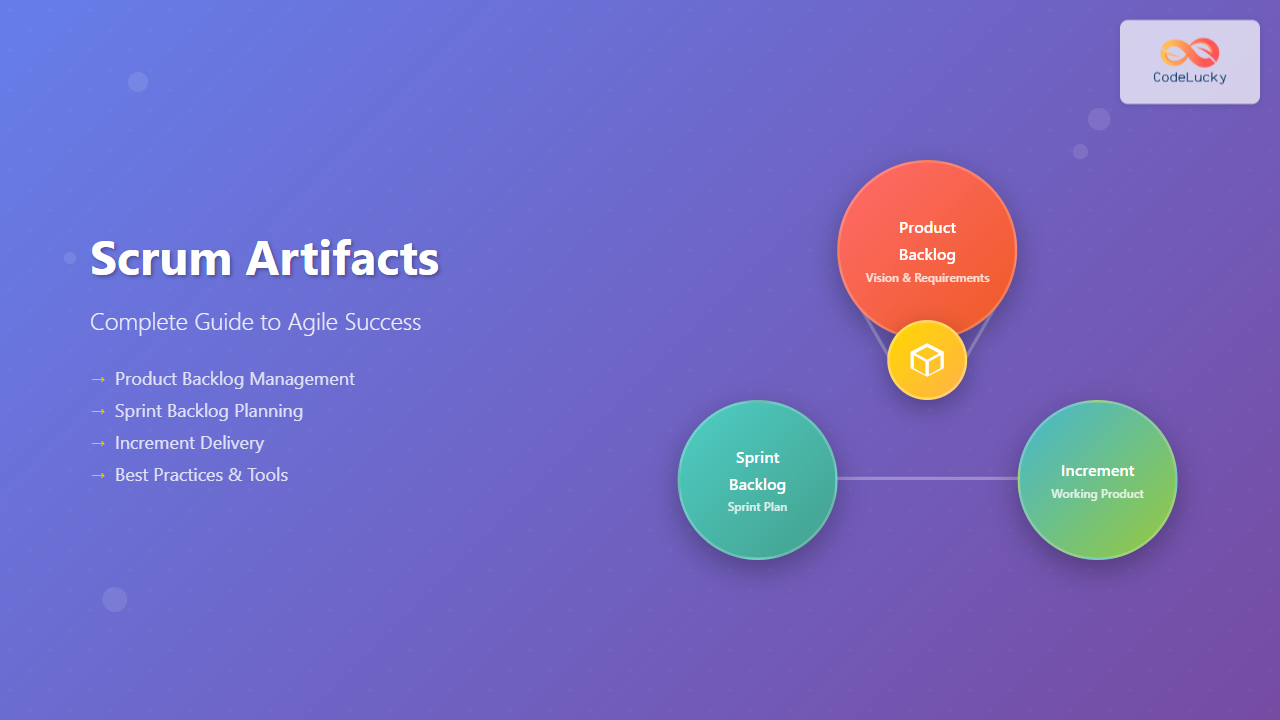 CodeLucky

Scrum Artifacts

Complete Guide to Agile Success

→ Product Backlog Management
→ Sprint Backlog Planning
→ Increment Delivery
→ Best Practices & Tools

Product Backlog
Vision & Requirements

Sprint Backlog
Sprint Plan

Increment
Working Product